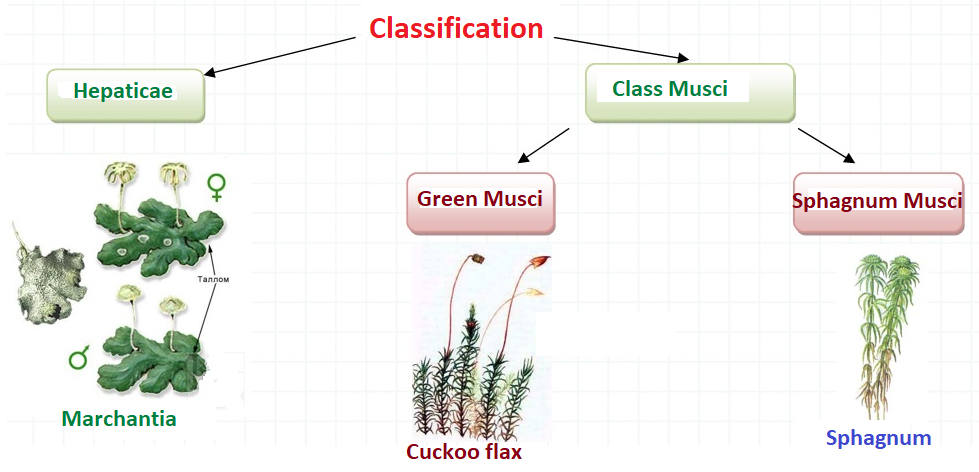 Classification

Hepaticae

Class Musci

Green Musci

Sphagnum Musci

♀

Таллом

♂

Marchantia

Cuckoo flax

Sphagnum